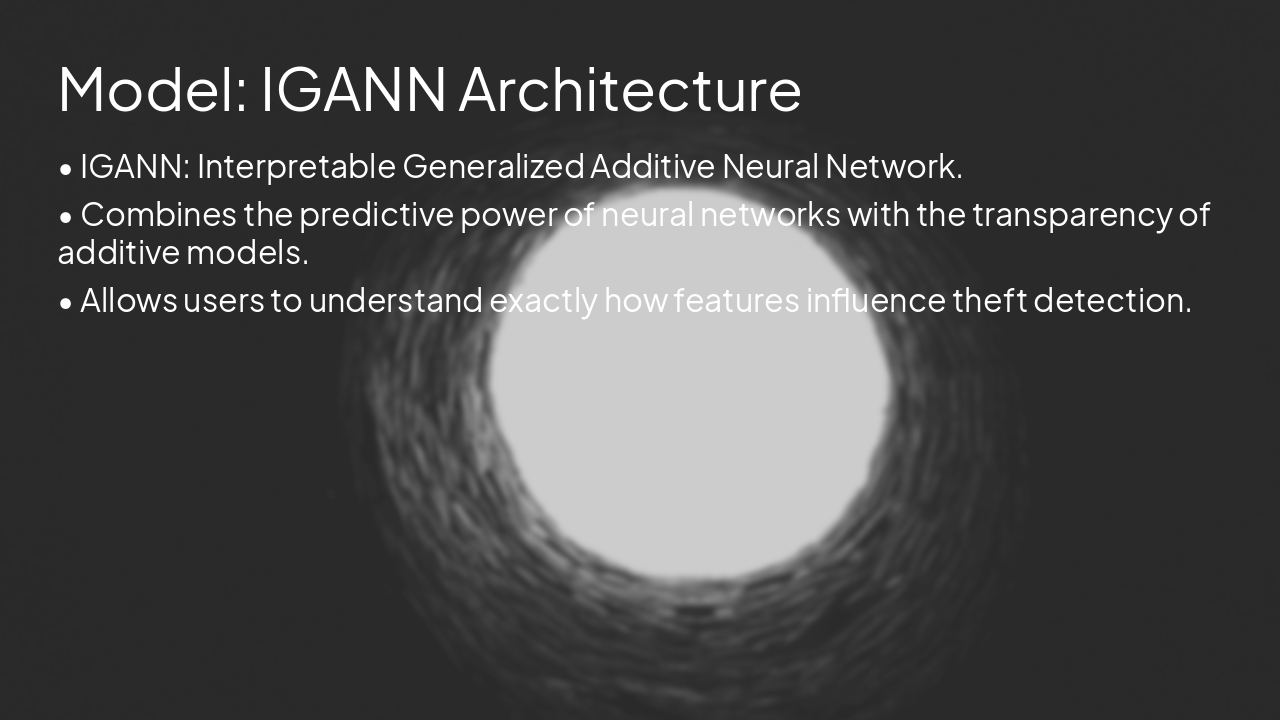 Model: IGANN Architecture

• IGANN: Interpretable Generalized Additive Neural Network.

• Combines the predictive power of neural networks with the transparency of additive models.

• Allows users to understand exactly how features influence theft detection.